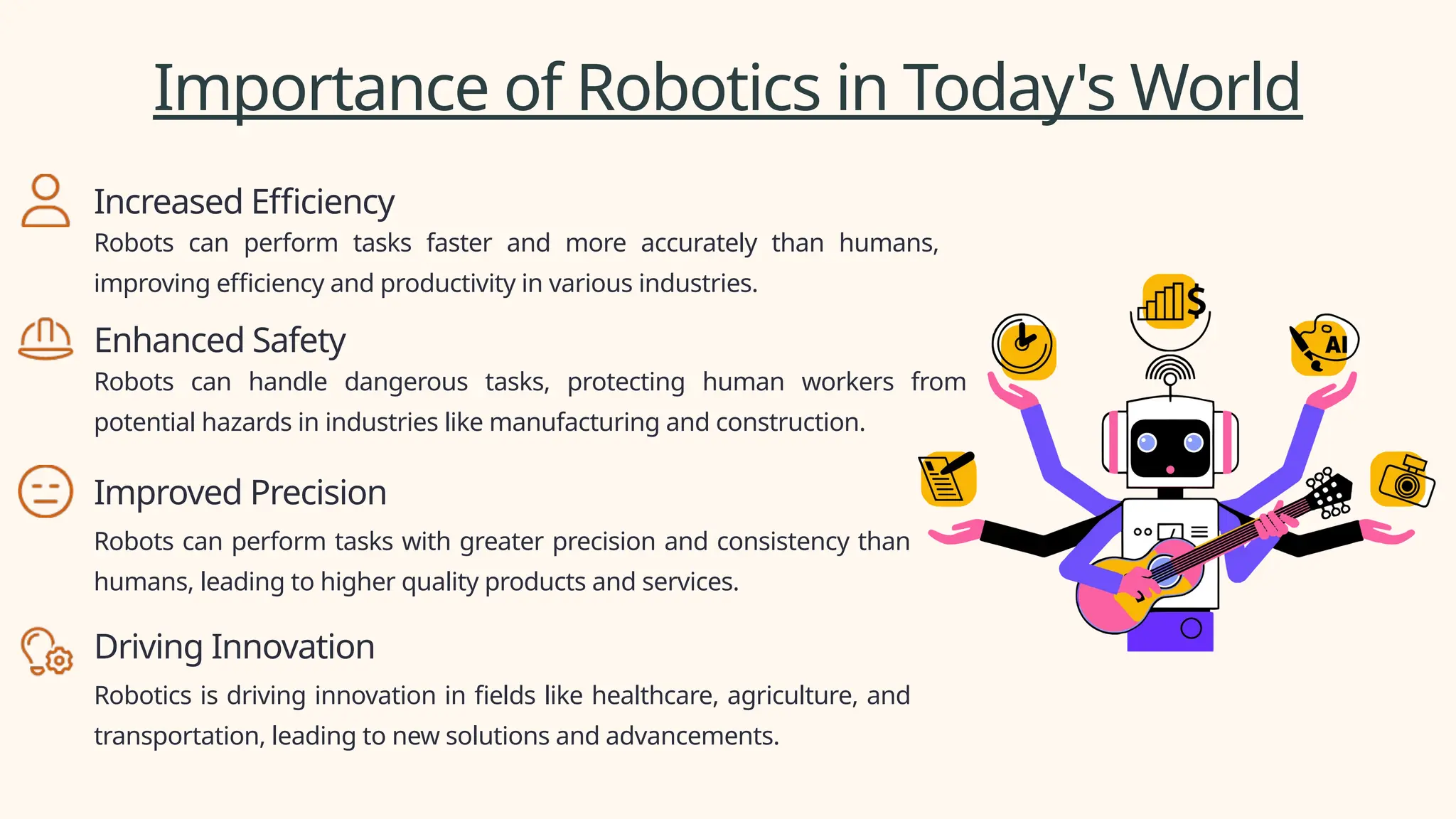 Importance of Robotics in Today's World

Increased Efficiency

Robots can perform tasks faster and more accurately than humans, improving efficiency and productivity in various industries.

Enhanced Safety

Robots can handle dangerous tasks, protecting human workers from potential hazards in industries like manufacturing and construction.

Improved Precision

Robots can perform tasks with greater precision and consistency than humans, leading to higher quality products and services.

Driving Innovation

Robotics is driving innovation in fields like healthcare, agriculture, and transportation, leading to new solutions and advancements.

$

AI